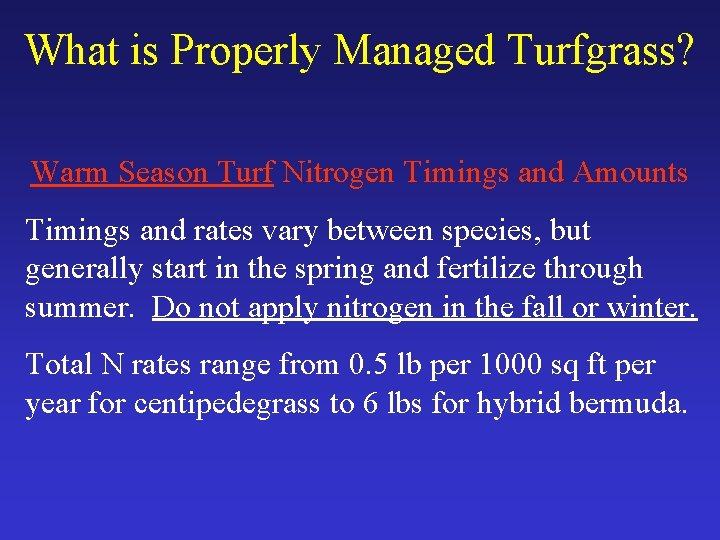 What is Properly Managed Turfgrass?

Warm Season Turf Nitrogen Timings and Amounts

Timings and rates vary between species, but generally start in the spring and fertilize through summer. Do not apply nitrogen in the fall or winter.

Total N rates range from 0.5 lb per 1000 sq ft per year for centipedegrass to 6 lbs for hybrid bermuda.